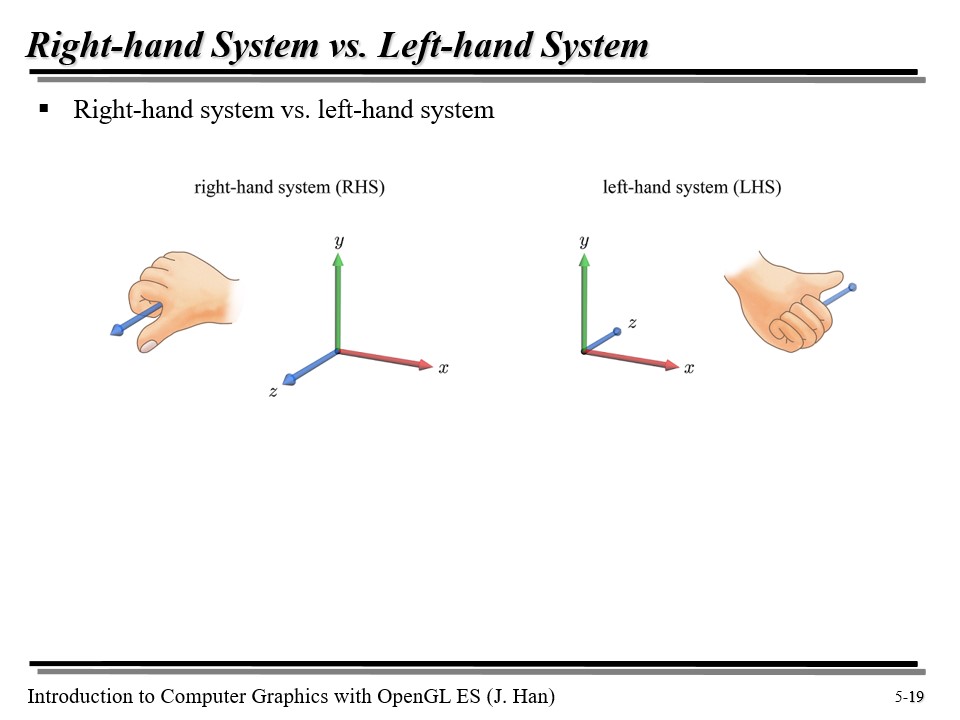 Right-hand System vs. Left-hand System

▪ Right-hand system vs. left-hand system

right-hand system (RHS)

$y$

$x$

$z$

left-hand system (LHS)

$y$

$z$

$x$

Introduction to Computer Graphics with OpenGL ES (J. Han)

5-19